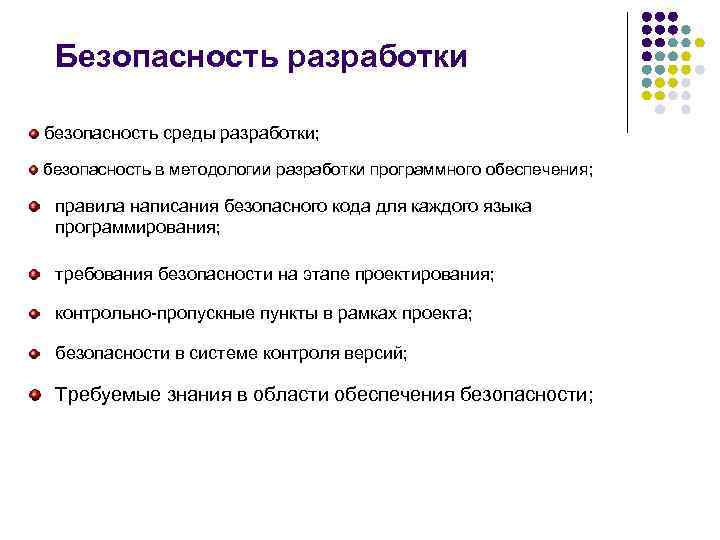 Безопасность разработки

безопасность среды разработки;

безопасность в методологии разработки программного обеспечения;

правила написания безопасного кода для каждого языка программирования;

требования безопасности на этапе проектирования;

контрольно-пропускные пункты в рамках проекта;

безопасности в системе контроля версий;

Требуемые знания в области обеспечения безопасности;